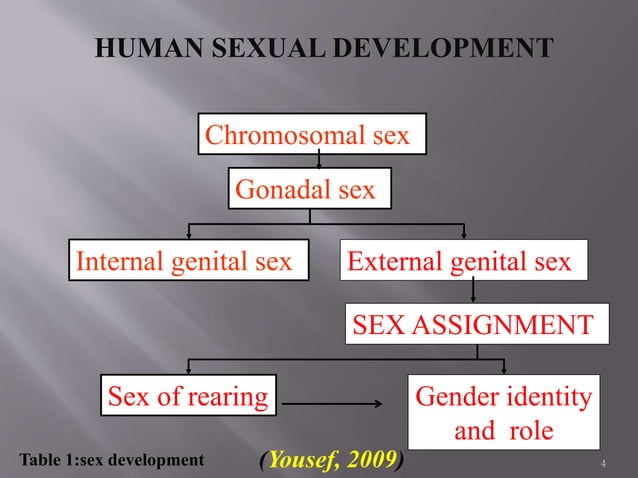 HUMAN SEXUAL DEVELOPMENT

Chromosomal sex

Gonadal sex

Internal genital sex

External genital sex

SEX ASSIGNMENT

Sex of rearing

Gender identity and role

Table 1:sex development

(Yousef, 2009)

4